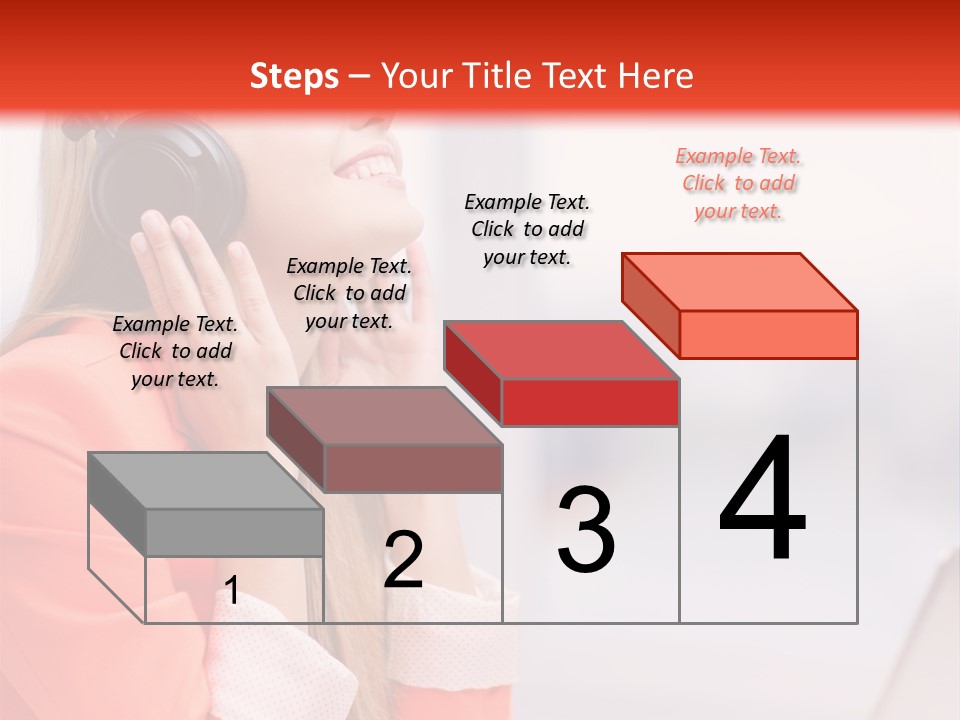 Steps – Your Title Text Here

Example Text. Click to add your text.

Example Text. Click to add your text.

Example Text. Click to add your text.

Example Text. Click to add your text.

1

2

3

4